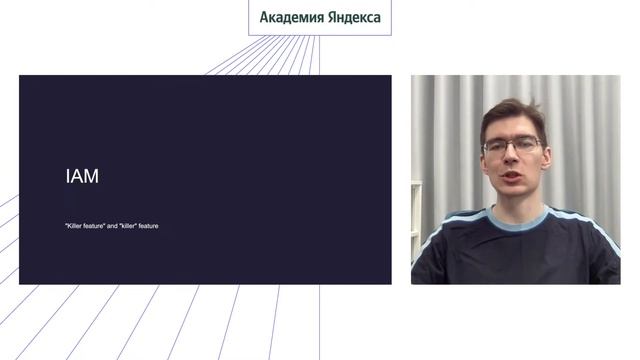 Академия Яндекса

IAM

"Killer feature" and "killer" feature